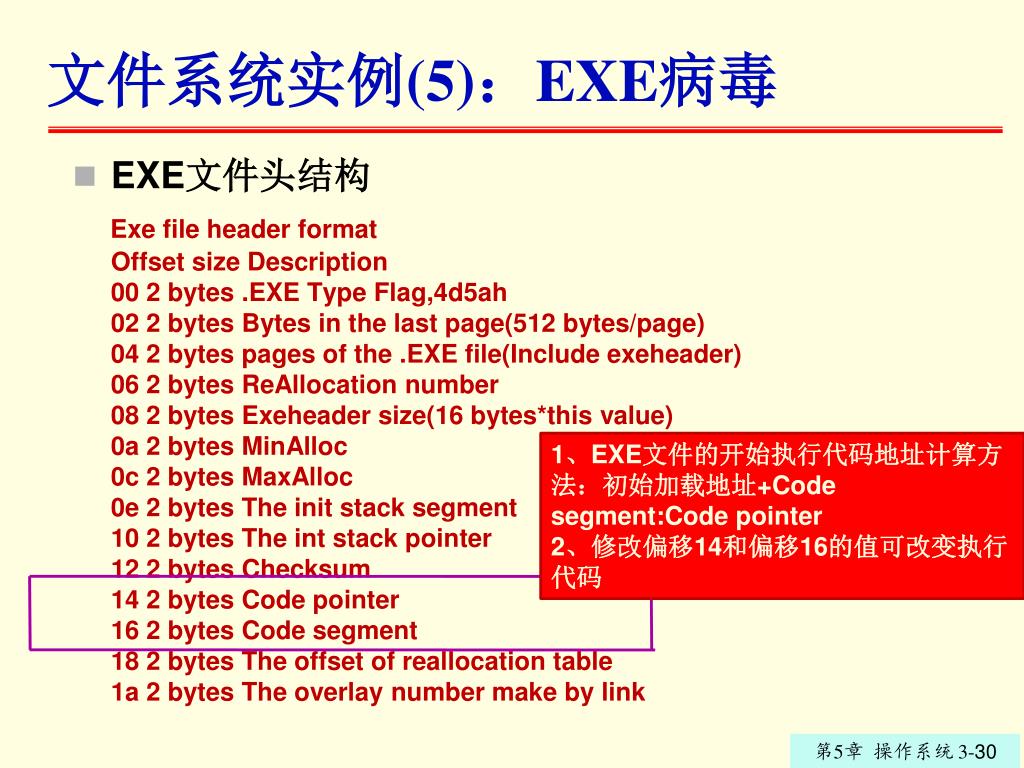 文件系统实例(5)：EXE病毒

EXE文件头结构

Exe file header format
Offset size Description
00 2 bytes .EXE Type Flag,4d5ah
02 2 bytes Bytes in the last page(512 bytes/page)
04 2 bytes pages of the .EXE file(Include exeheader)
06 2 bytes ReAllocation number
08 2 bytes Exeheader size(16 bytes*this value)
0a 2 bytes MinAlloc
0c 2 bytes MaxAlloc
0e 2 bytes The init stack segment
10 2 bytes The int stack pointer
12 2 bytes Checksum
14 2 bytes Code pointer
16 2 bytes Code segment
18 2 bytes The offset of reallocation table
1a 2 bytes The overlay number make by link

1、EXE文件的开始执行代码地址计算方法：初始加载地址+Code segment:Code pointer
2、修改偏移14和偏移16的值可改变执行代码

第5章 操作系统 3-30